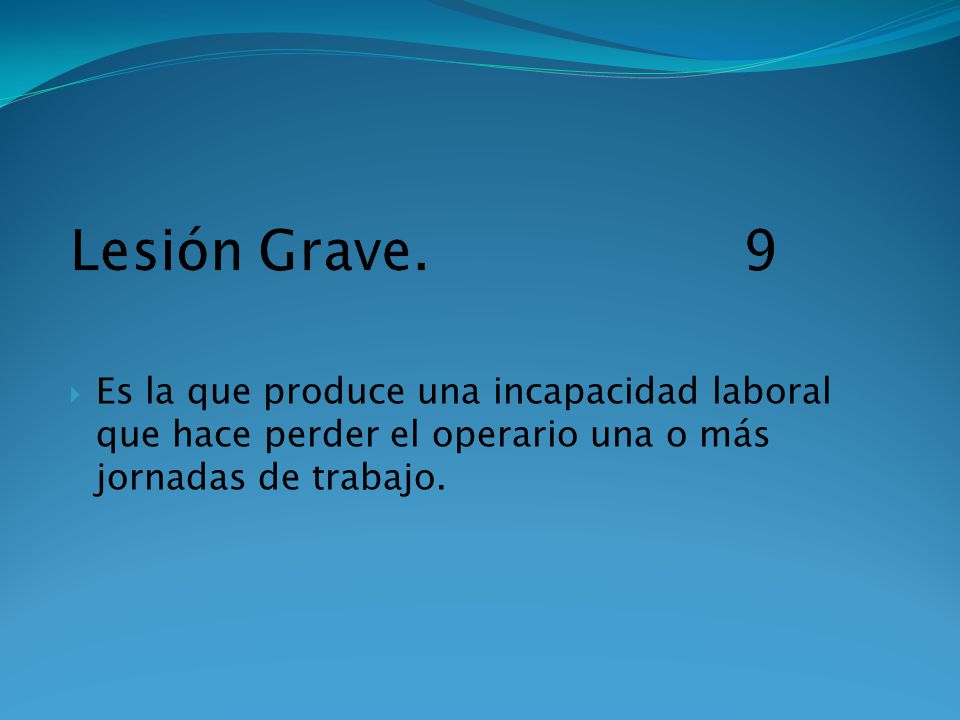 Lesión Grave. 9

Es la que produce una incapacidad laboral que hace perder el operario una o más jornadas de trabajo.